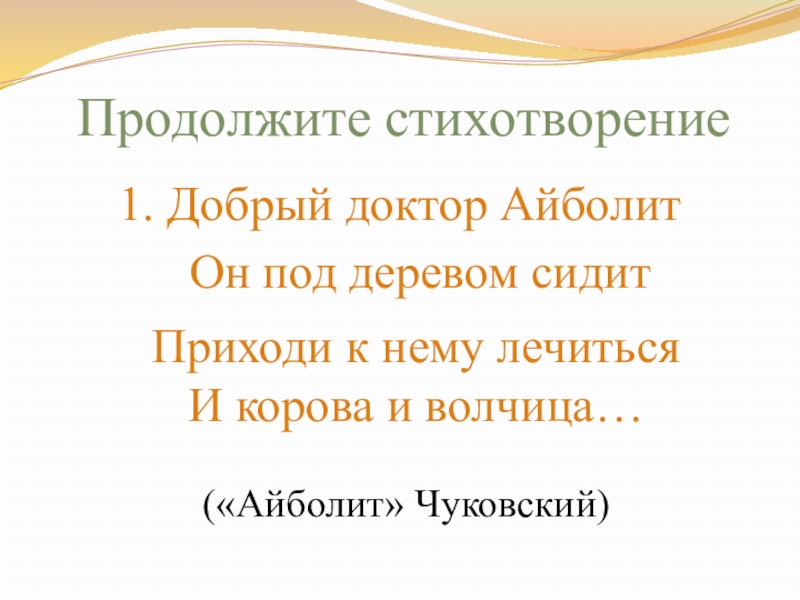 Продолжите стихотворение

1. Добрый доктор Айболит

Он под деревом сидит

Приходи к нему лечиться
И корова и волчица…

(«Айболит» Чуковский)